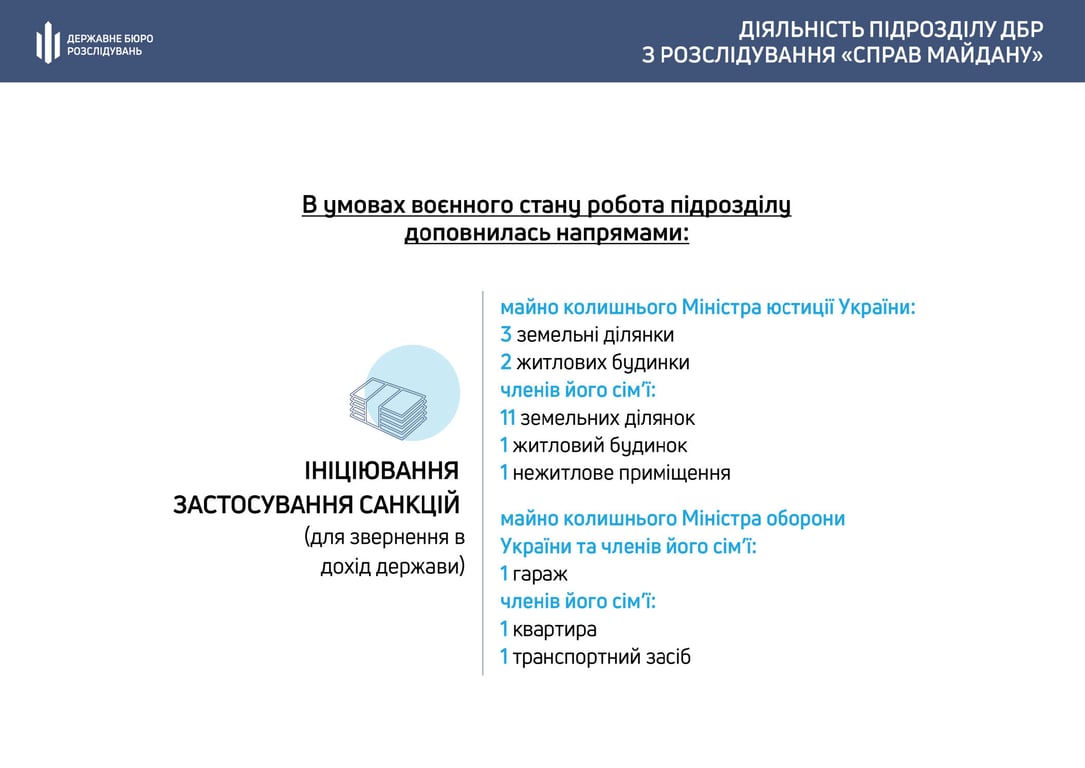 ДЕРЖАВНЕ БЮРО РОЗСЛІДУВАНЬ

ДІЯЛЬНІСТЬ ПІДРОЗДІЛУ ДБР З РОЗСЛІДУВАННЯ «СПРАВ МАЙДАНУ»

В умовах воєнного стану робота підрозділу доповнилась напрямами:

ІНІЦІЮВАННЯ ЗАСТОСУВАННЯ САНКЦІЙ
(для звернення в дохід держави)

майно колишнього Міністра юстиції України:
3 земельні ділянки
2 житлових будинки
членів його сім'ї:
11 земельних ділянок
1 житловий будинок
1 нежитлове приміщення

майно колишнього Міністра оборони України та членів його сім'ї:
1 гараж
членів його сім'ї:
1 квартира
1 транспортний засіб